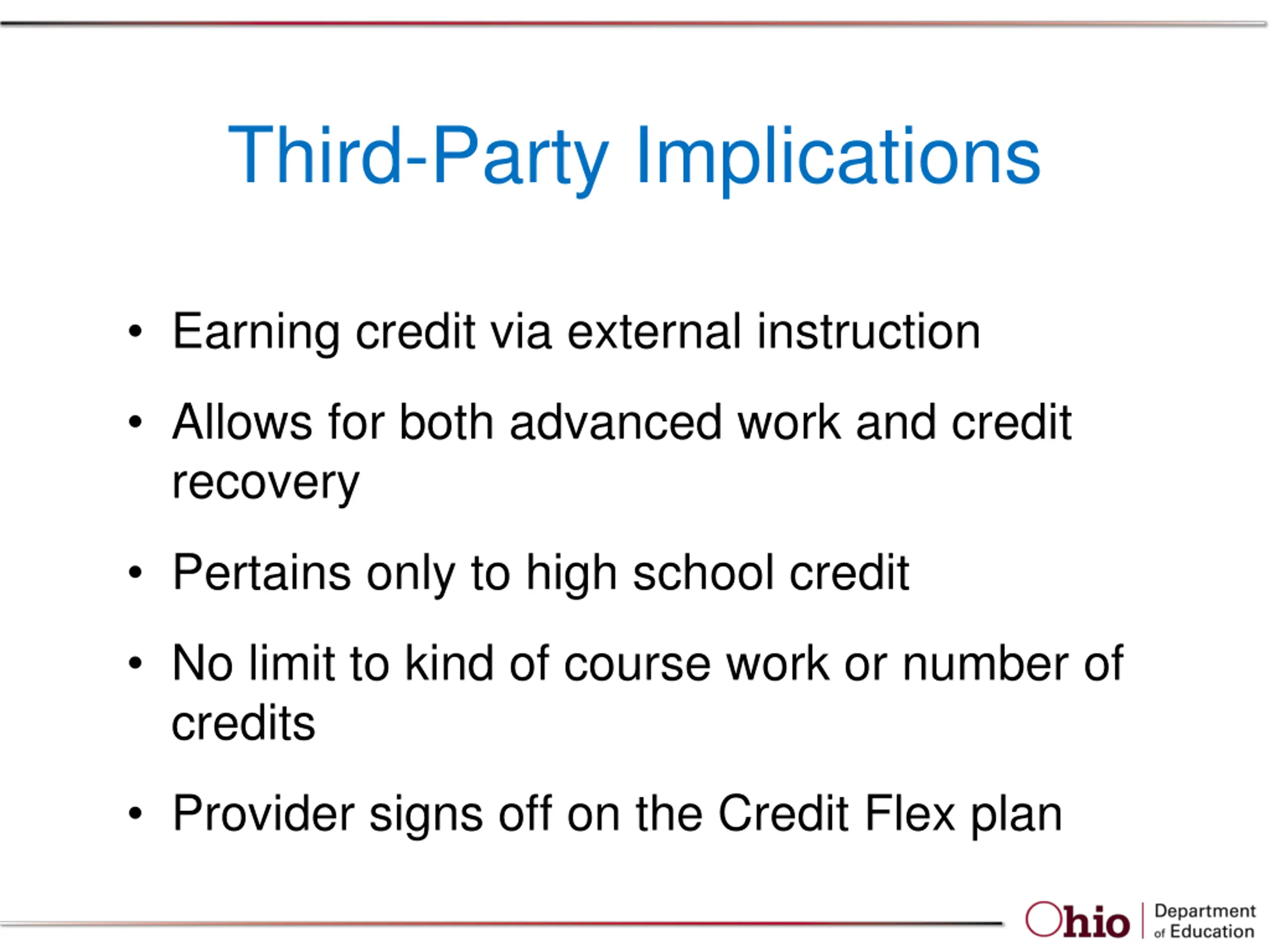 Third-Party Implications

• Earning credit via external instruction

• Allows for both advanced work and credit recovery

• Pertains only to high school credit

• No limit to kind of course work or number of credits

• Provider signs off on the Credit Flex plan

Ohio Department of Education